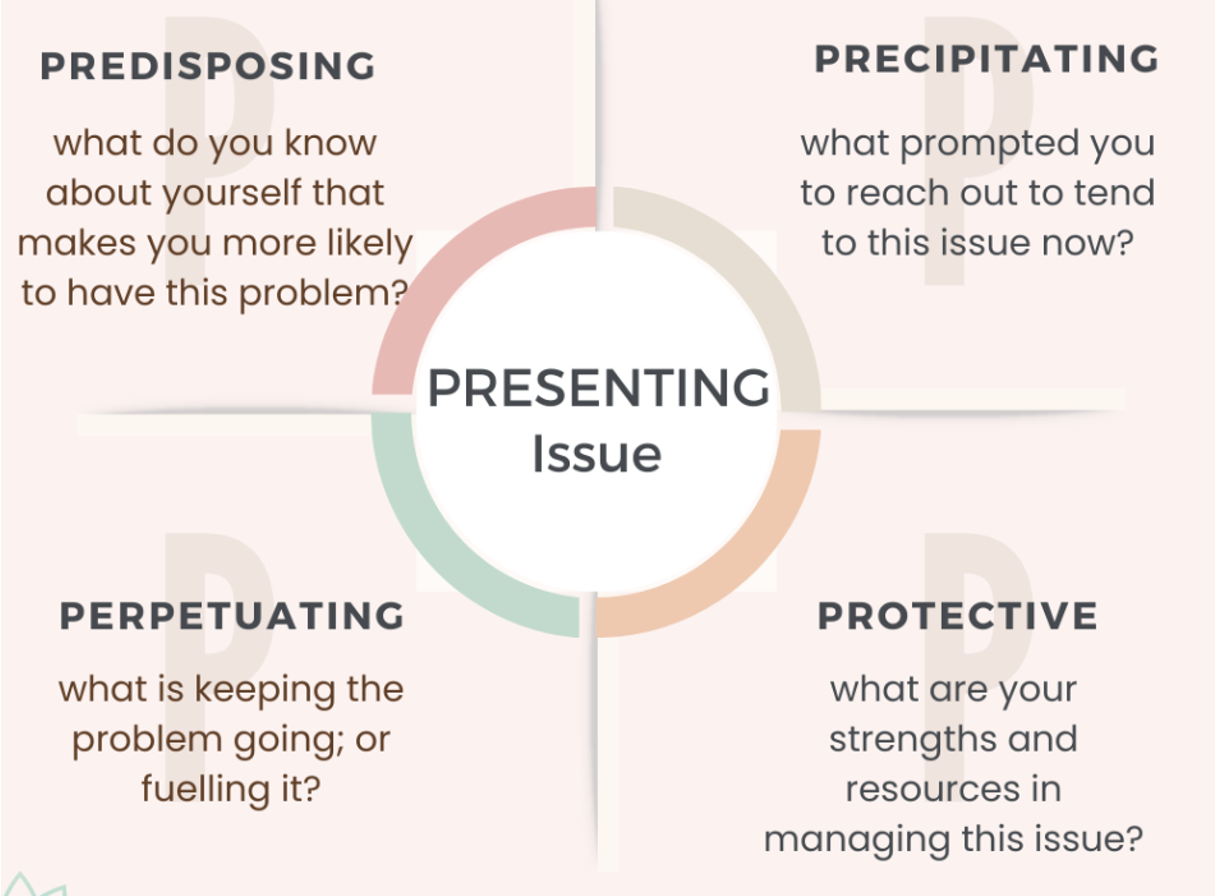 PREDISPOSING

what do you know about yourself that makes you more likely to have this problem?

PRECIPITATING

what prompted you to reach out to tend to this issue now?

PRESENTING Issue

PERPETUATING

what is keeping the problem going; or fuelling it?

PROTECTIVE

what are your strengths and resources in managing this issue?